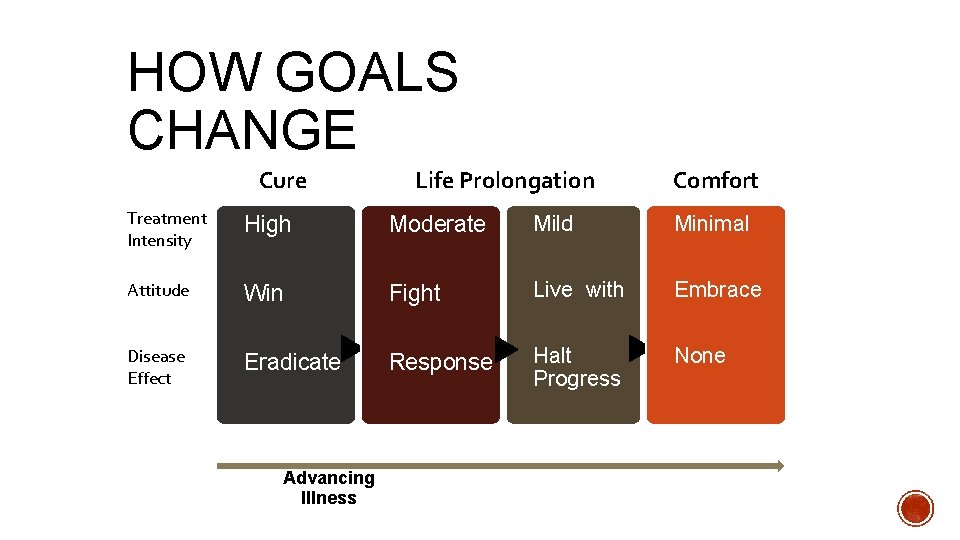 HOW GOALS CHANGE

|  | Cure | Life Prolongation |  | Comfort |
|---|---|---|---|---|
| Treatment Intensity | High | Moderate | Mild | Minimal |
| Attitude | Win | Fight | Live with | Embrace |
| Disease Effect | Eradicate | Response | Halt Progress | None |

Advancing Illness